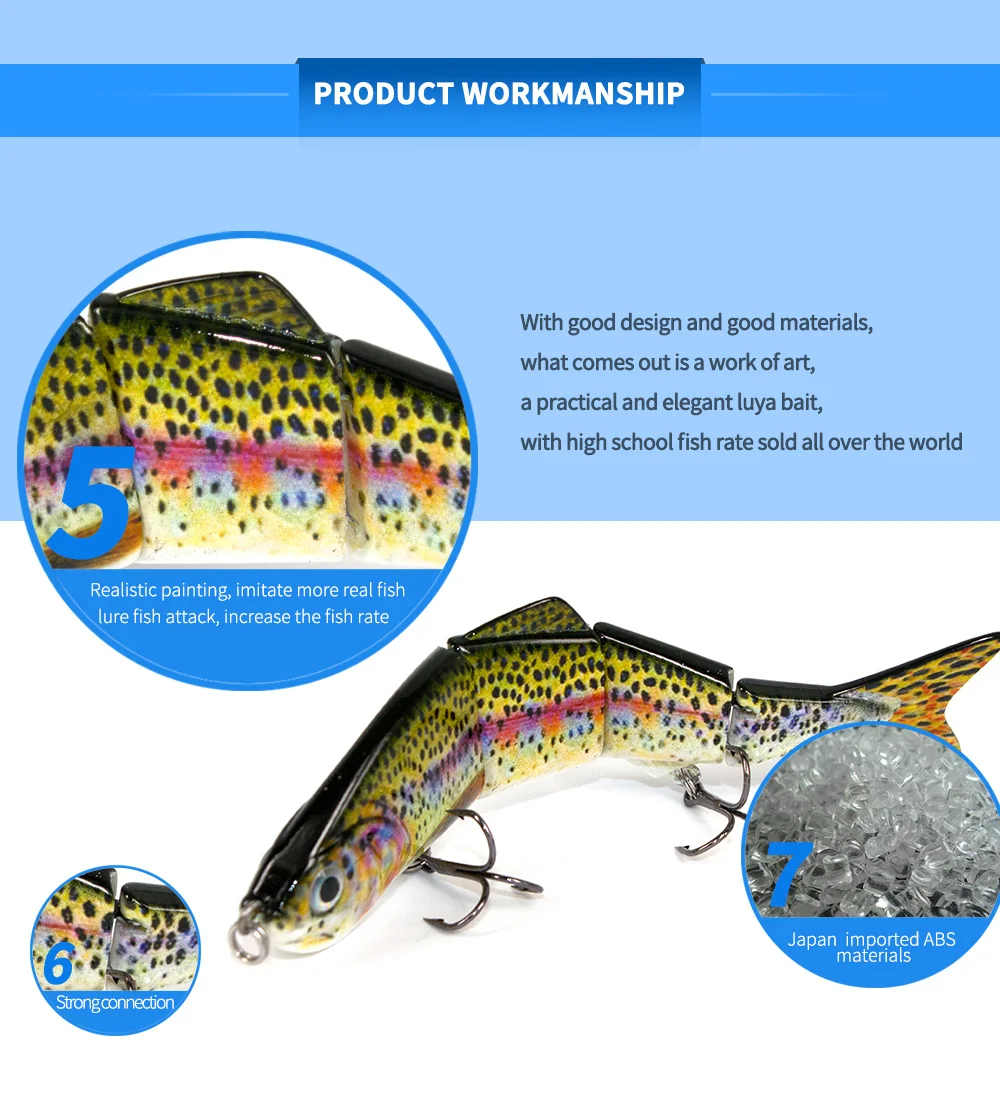 PRODUCT WORKMANSHIP

With good design and good materials,
what comes out is a work of art,
a practical and elegant luya bait,
with high school fish rate sold all over the world

5
Realistic painting, imitate more real fish lure fish attack, increase the fish rate

6
Strong connection

7
Japan imported ABS materials